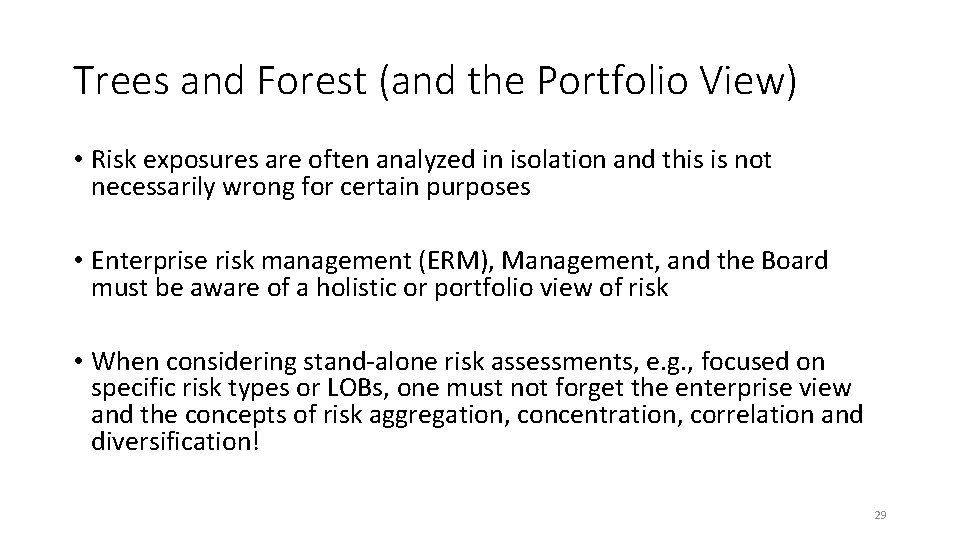 Trees and Forest (and the Portfolio View)

• Risk exposures are often analyzed in isolation and this is not necessarily wrong for certain purposes

• Enterprise risk management (ERM), Management, and the Board must be aware of a holistic or portfolio view of risk

• When considering stand-alone risk assessments, e.g., focused on specific risk types or LOBs, one must not forget the enterprise view and the concepts of risk aggregation, concentration, correlation and diversification!

29